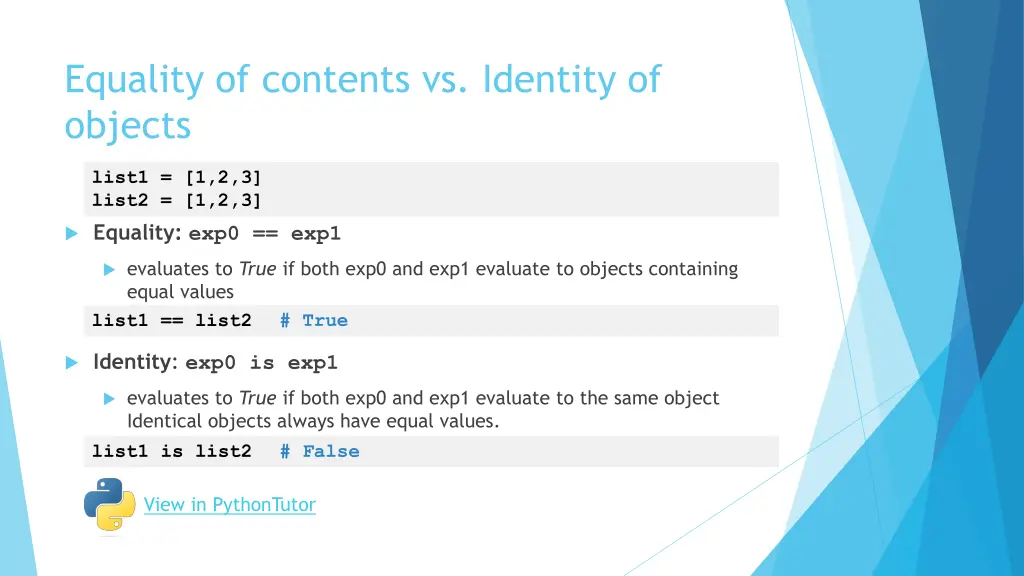 Equality of contents vs. Identity of objects

list1 = [1,2,3]
list2 = [1,2,3]

Equality: exp0 == exp1

evaluates to True if both exp0 and exp1 evaluate to objects containing equal values

list1 == list2 # True

Identity: exp0 is exp1

evaluates to True if both exp0 and exp1 evaluate to the same object
Identical objects always have equal values.

list1 is list2 # False

View in PythonTutor